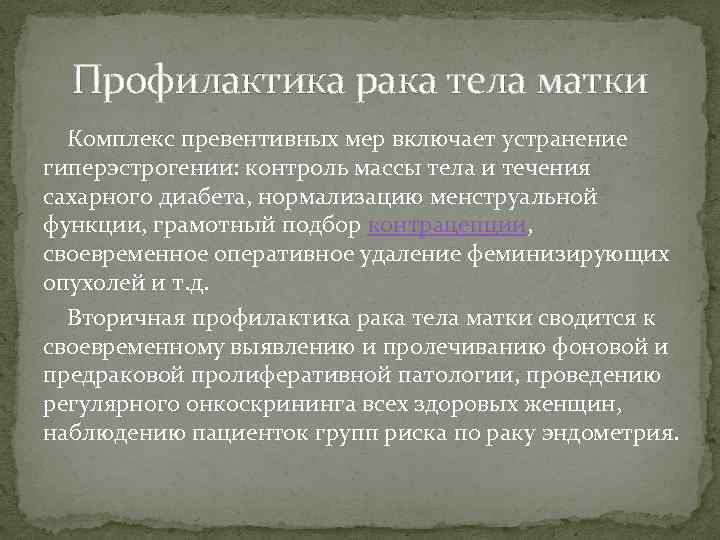 Профилактика рака тела матки

Комплекс превентивных мер включает устранение гиперэстрогении: контроль массы тела и течения сахарного диабета, нормализацию менструальной функции, грамотный подбор контрацепции, своевременное оперативное удаление феминизирующих опухолей и т.д.

Вторичная профилактика рака тела матки сводится к своевременному выявлению и пролечиванию фоновой и предраковой пролиферативной патологии, проведению регулярного онкоскрининга всех здоровых женщин, наблюдению пациенток групп риска по раку эндометрия.